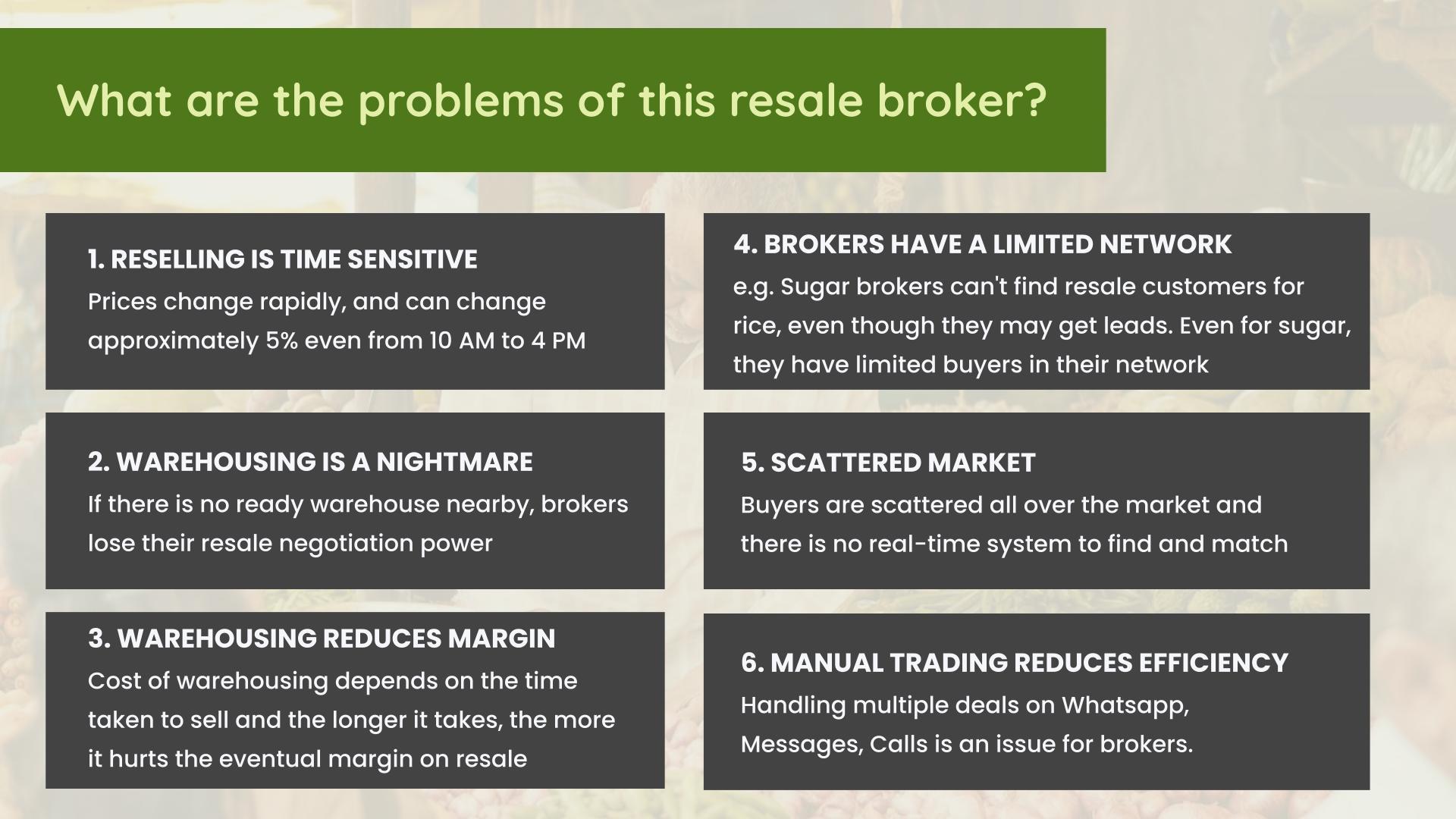 What are the problems of this resale broker?

1. RESELLING IS TIME SENSITIVE
Prices change rapidly, and can change approximately 5% even from 10 AM to 4 PM

2. WAREHOUSING IS A NIGHTMARE
If there is no ready warehouse nearby, brokers lose their resale negotiation power

3. WAREHOUSING REDUCES MARGIN
Cost of warehousing depends on the time taken to sell and the longer it takes, the more it hurts the eventual margin on resale

4. BROKERS HAVE A LIMITED NETWORK
e.g. Sugar brokers can't find resale customers for rice, even though they may get leads. Even for sugar, they have limited buyers in their network

5. SCATTERED MARKET
Buyers are scattered all over the market and there is no real-time system to find and match

6. MANUAL TRADING REDUCES EFFICIENCY
Handling multiple deals on Whatsapp, Messages, Calls is an issue for brokers.